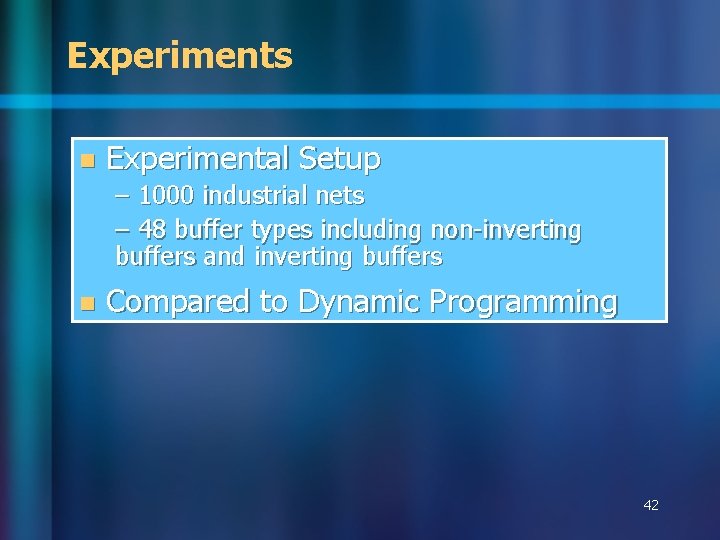 Experiments

Experimental Setup

– 1000 industrial nets

– 48 buffer types including non-inverting buffers and inverting buffers

Compared to Dynamic Programming

42